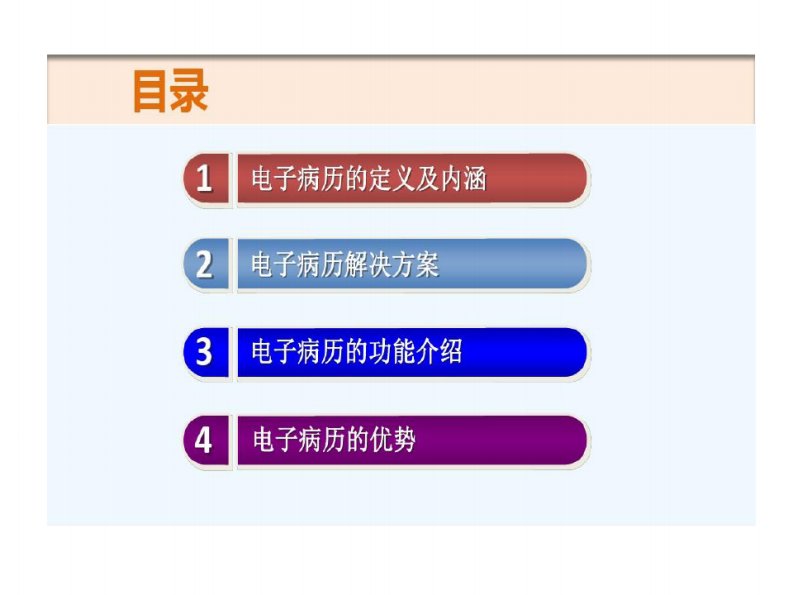 目录

1 电子病历的定义及内涵

2 电子病历解决方案

3 电子病历的功能介绍

4 电子病历的优势